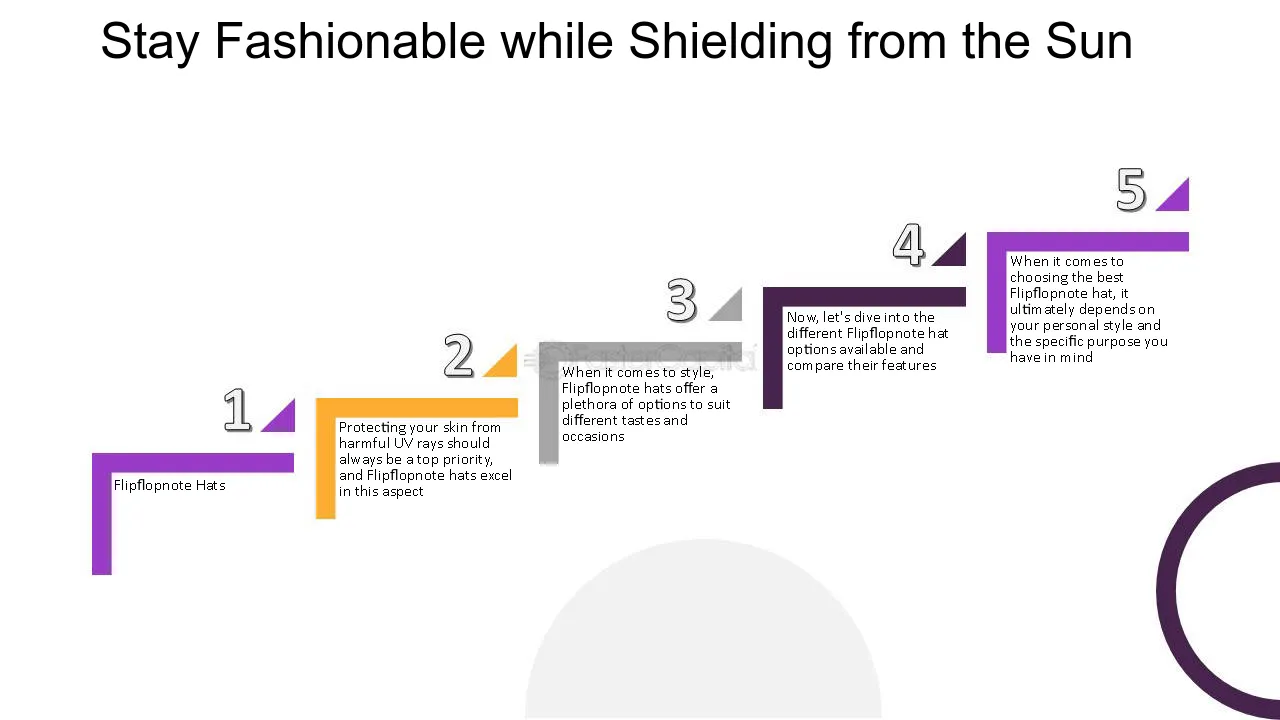 Stay Fashionable while Shielding from the Sun

1

Flipflopnote Hats

2

Protecting your skin from harmful UV rays should always be a top priority, and Flipflopnote hats excel in this aspect

3

When it comes to style, Flipflopnote hats offer a plethora of options to suit different tastes and occasions

4

Now, let's dive into the different Flipflopnote hat options available and compare their features

5

When it comes to choosing the best Flipflopnote hat, it ultimately depends on your personal style and the specific purpose you have in mind